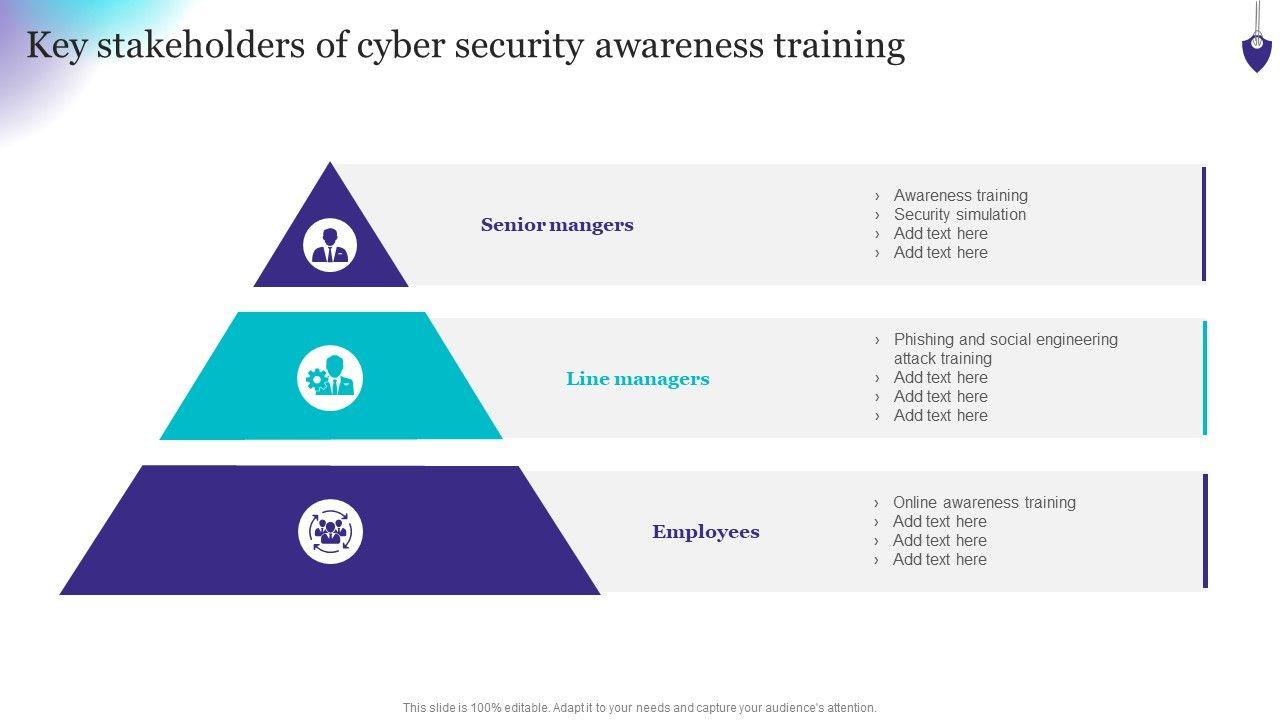 Key stakeholders of cyber security awareness training

Senior mangers

› Awareness training
› Security simulation
› Add text here
› Add text here

Line managers

› Phishing and social engineering attack training
› Add text here
› Add text here
› Add text here

Employees

› Online awareness training
› Add text here
› Add text here
› Add text here

This slide is 100% editable. Adapt it to your needs and capture your audience's attention.